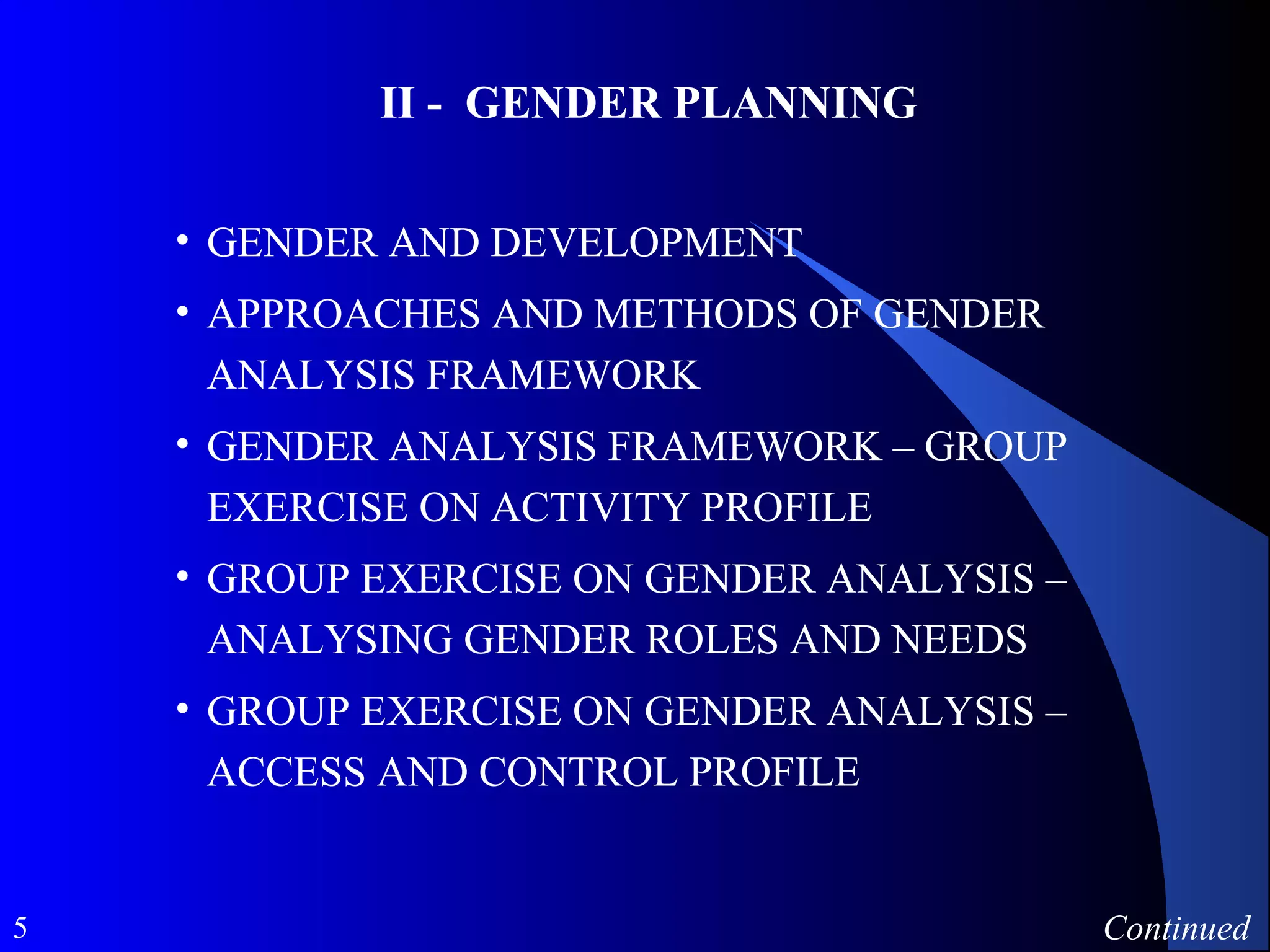 II - GENDER PLANNING

• GENDER AND DEVELOPMENT
• APPROACHES AND METHODS OF GENDER ANALYSIS FRAMEWORK
• GENDER ANALYSIS FRAMEWORK – GROUP EXERCISE ON ACTIVITY PROFILE
• GROUP EXERCISE ON GENDER ANALYSIS – ANALYSING GENDER ROLES AND NEEDS
• GROUP EXERCISE ON GENDER ANALYSIS – ACCESS AND CONTROL PROFILE

5

Continued